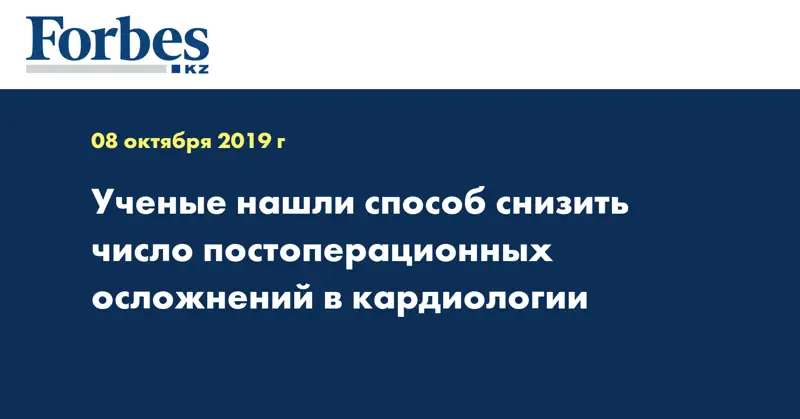 Forbes
KZ

08 октября 2019 г

Ученые нашли способ снизить число постоперационных осложнений в кардиологии